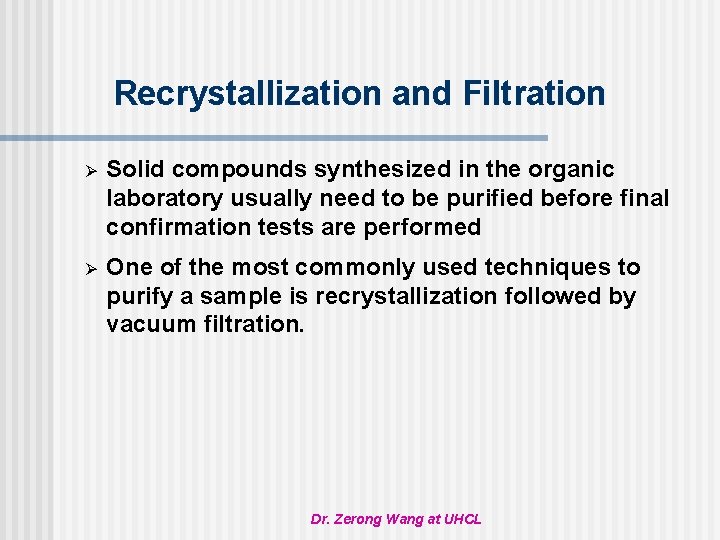 Recrystallization and Filtration

➢ Solid compounds synthesized in the organic laboratory usually need to be purified before final confirmation tests are performed

➢ One of the most commonly used techniques to purify a sample is recrystallization followed by vacuum filtration.

Dr. Zerong Wang at UHCL